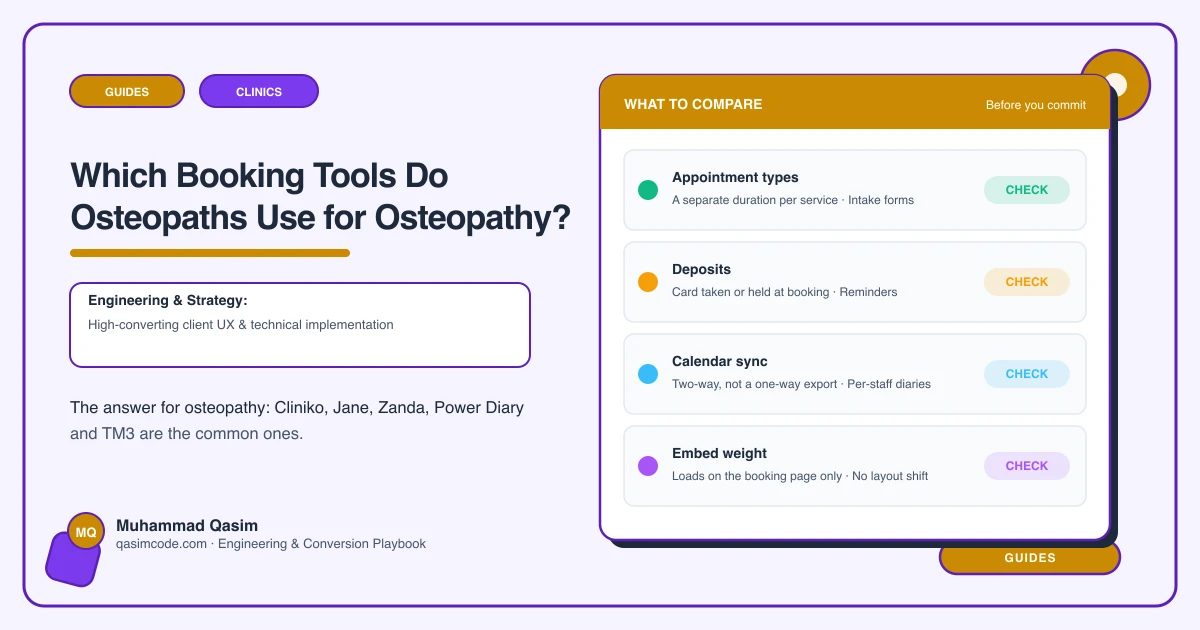 GUIDES CLINICS

Which Booking Tools Do Osteopaths Use for Osteopathy?

Engineering & Strategy:
High-converting client UX & technical implementation

The answer for osteopathy: Cliniko, Jane, Zanda, Power Diary and TM3 are the common ones.

MQ
Muhammad Qasim
qasimcode.com · Engineering & Conversion Playbook

WHAT TO COMPARE
Before you commit

Appointment types
A separate duration per service · Intake forms
CHECK

Deposits
Card taken or held at booking · Reminders
CHECK

Calendar sync
Two-way, not a one-way export · Per-staff diaries
CHECK

Embed weight
Loads on the booking page only · No layout shift
CHECK

GUIDES